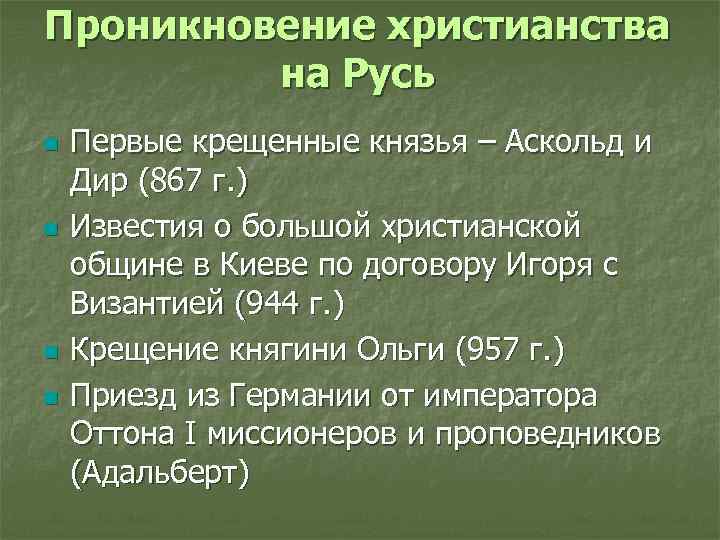 Проникновение христианства на Русь

- Первые крещенные князья – Аскольд и Дир (867 г.)
- Известия о большой христианской общине в Киеве по договору Игоря с Византией (944 г.)
- Крещение княгини Ольги (957 г.)
- Приезд из Германии от императора Оттона I миссионеров и проповедников (Адальберт)